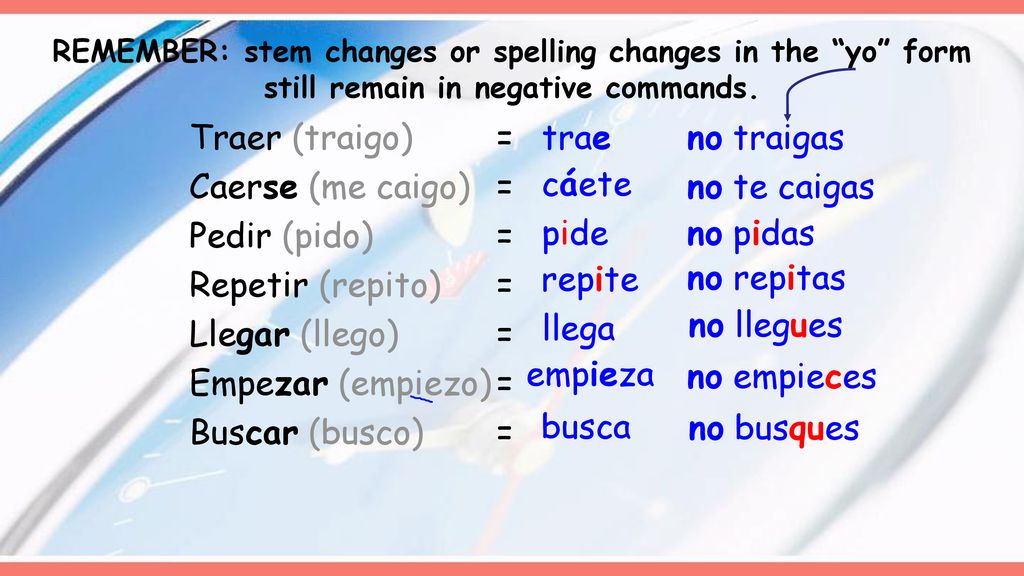 REMEMBER: stem changes or spelling changes in the “yo” form still remain in negative commands.

Traer (traigo) = trae no traigas
Caerse (me caigo) = cáete no te caigas
Pedir (pido) = pide no pidas
Repetir (repito) = repite no repitas
Llegar (llego) = llega no llegues
Empezar (empiezo) = empieza no empieces
Buscar (busco) = busca no busques